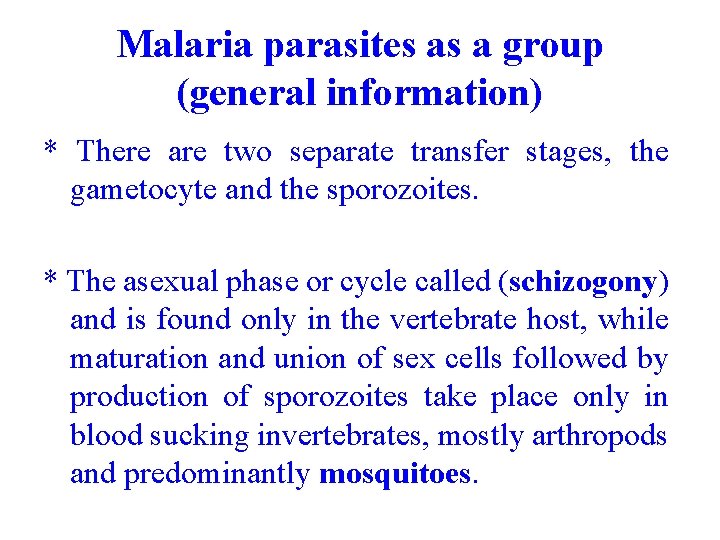 Malaria parasites as a group (general information)

* There are two separate transfer stages, the gametocyte and the sporozoites.

* The asexual phase or cycle called (schizogony) and is found only in the vertebrate host, while maturation and union of sex cells followed by production of sporozoites take place only in blood sucking invertebrates, mostly arthropods and predominantly mosquitoes.